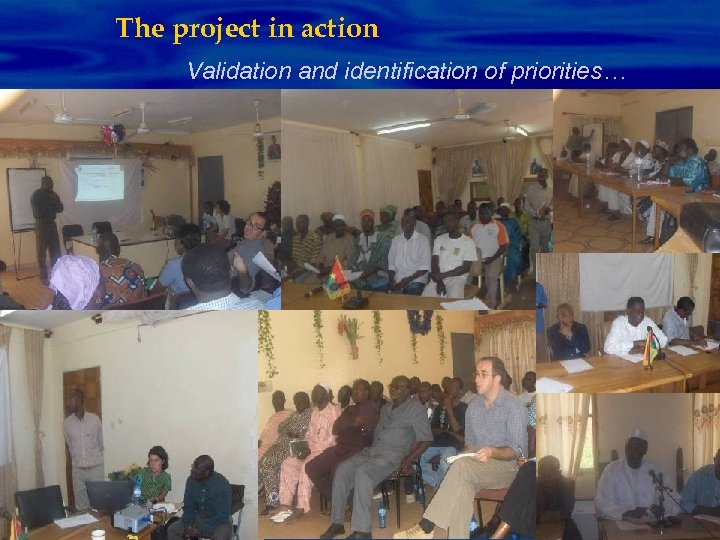 The project in action

Validation and identification of priorities…